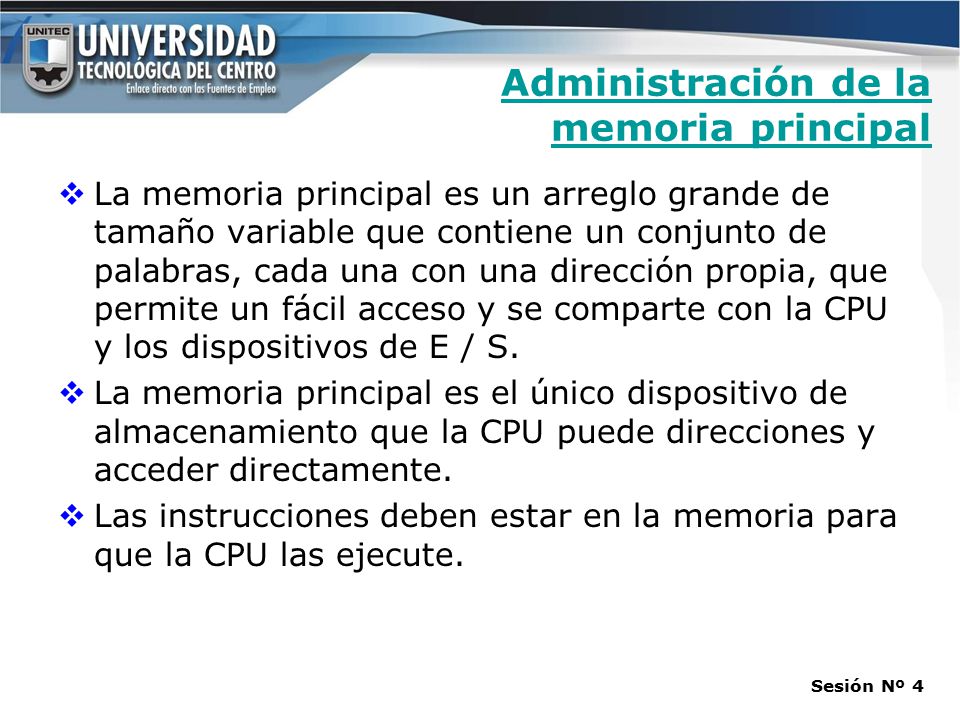 UNITEC
UNIVERSIDAD
TECNOLÓGICA DEL CENTRO
Enlace directo con las Fuentes de Empleo

Administración de la memoria principal

❖ La memoria principal es un arreglo grande de tamaño variable que contiene un conjunto de palabras, cada una con una dirección propia, que permite un fácil acceso y se comparte con la CPU y los dispositivos de E / S.

❖ La memoria principal es el único dispositivo de almacenamiento que la CPU puede direcciones y acceder directamente.

❖ Las instrucciones deben estar en la memoria para que la CPU las ejecute.

Sesión Nº 4